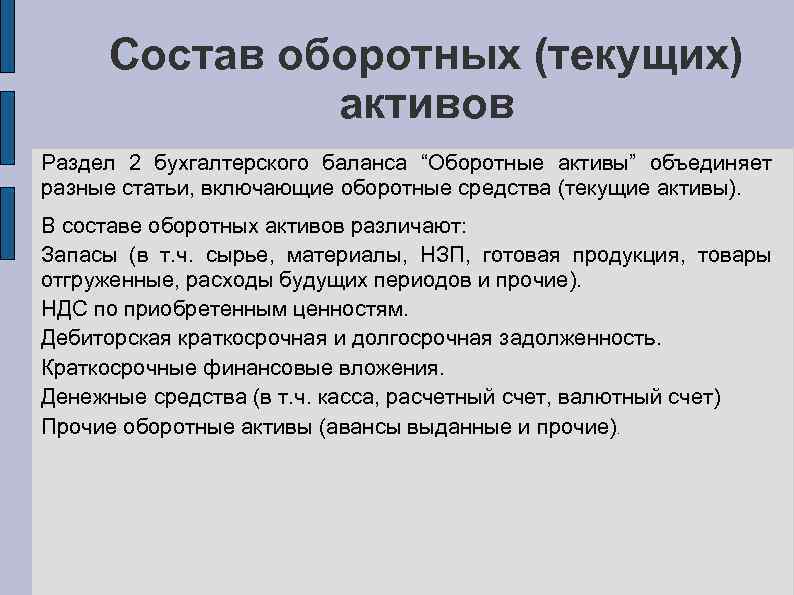 Состав оборотных (текущих) активов

Раздел 2 бухгалтерского баланса “Оборотные активы” объединяет разные статьи, включающие оборотные средства (текущие активы).

В составе оборотных активов различают:

Запасы (в т.ч. сырье, материалы, НЗП, готовая продукция, товары отгруженные, расходы будущих периодов и прочие).

НДС по приобретенным ценностям.

Дебиторская краткосрочная и долгосрочная задолженность.

Краткосрочные финансовые вложения.

Денежные средства (в т.ч. касса, расчетный счет, валютный счет)

Прочие оборотные активы (авансы выданные и прочие).